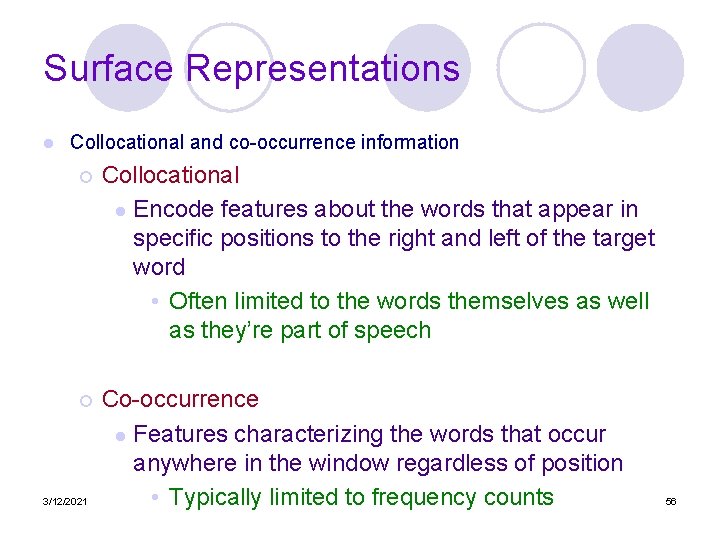 Surface Representations

Collocational and co-occurrence information

Collocational

Encode features about the words that appear in specific positions to the right and left of the target word

Often limited to the words themselves as well as they're part of speech

Co-occurrence

Features characterizing the words that occur anywhere in the window regardless of position

Typically limited to frequency counts

3/12/2021

56